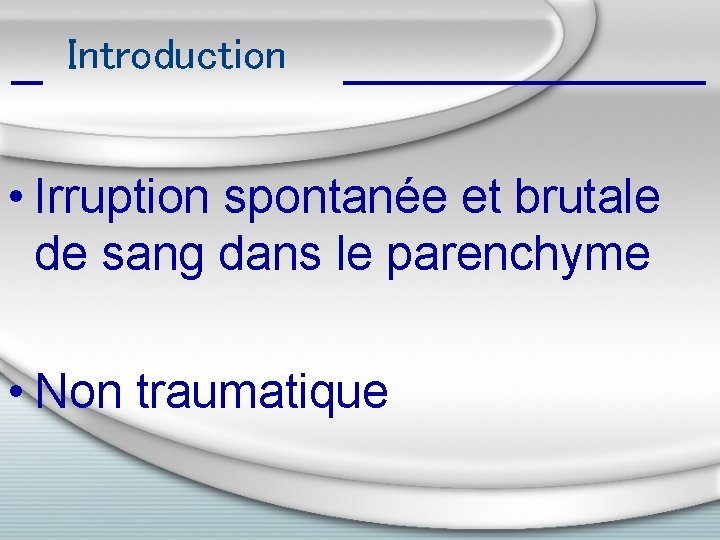 Introduction

• Irruption spontanée et brutale de sang dans le parenchyme

• Non traumatique